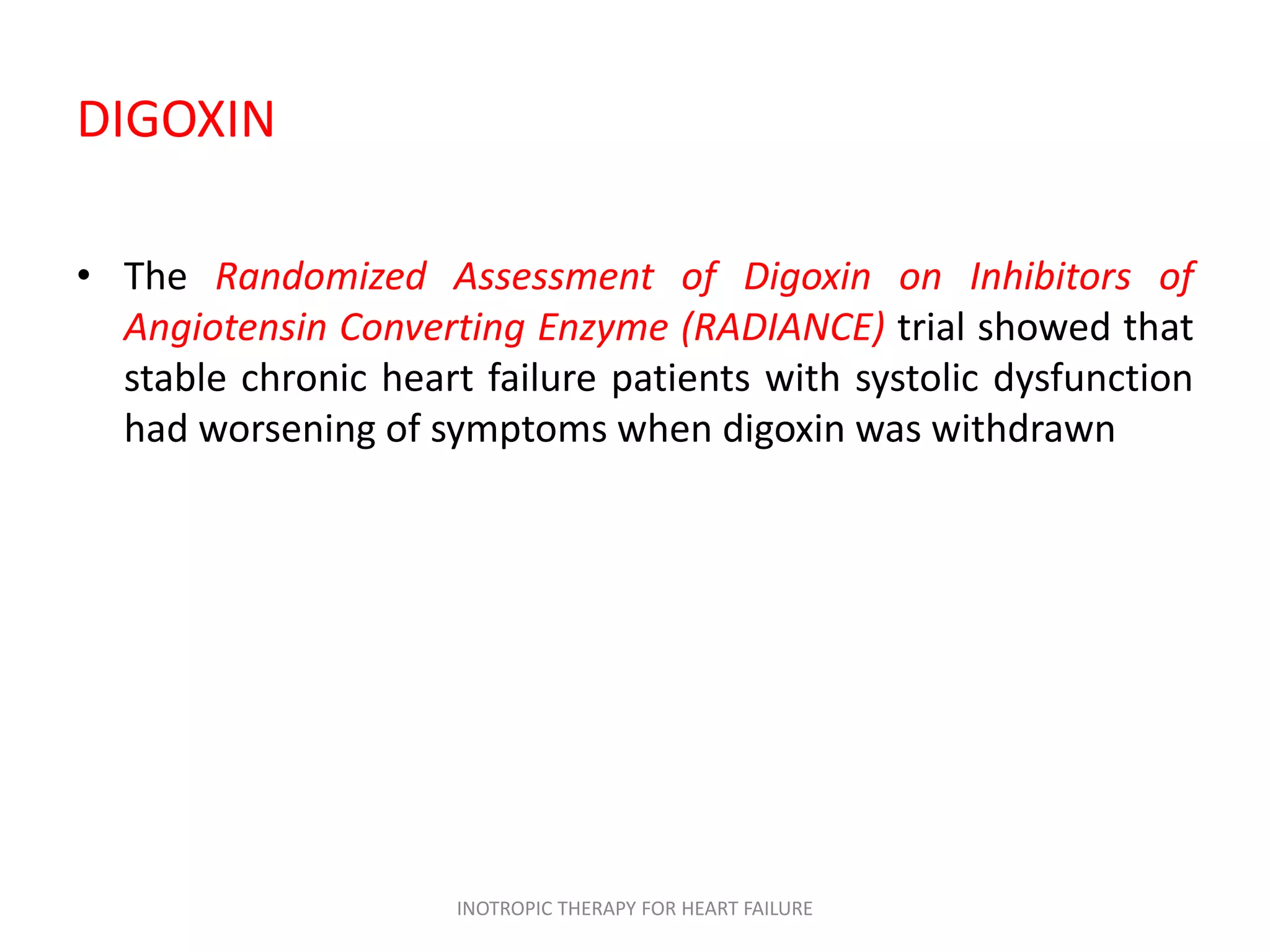 DIGOXIN

• The Randomized Assessment of Digoxin on Inhibitors of Angiotensin Converting Enzyme (RADIANCE) trial showed that stable chronic heart failure patients with systolic dysfunction had worsening of symptoms when digoxin was withdrawn

INOTROPIC THERAPY FOR HEART FAILURE